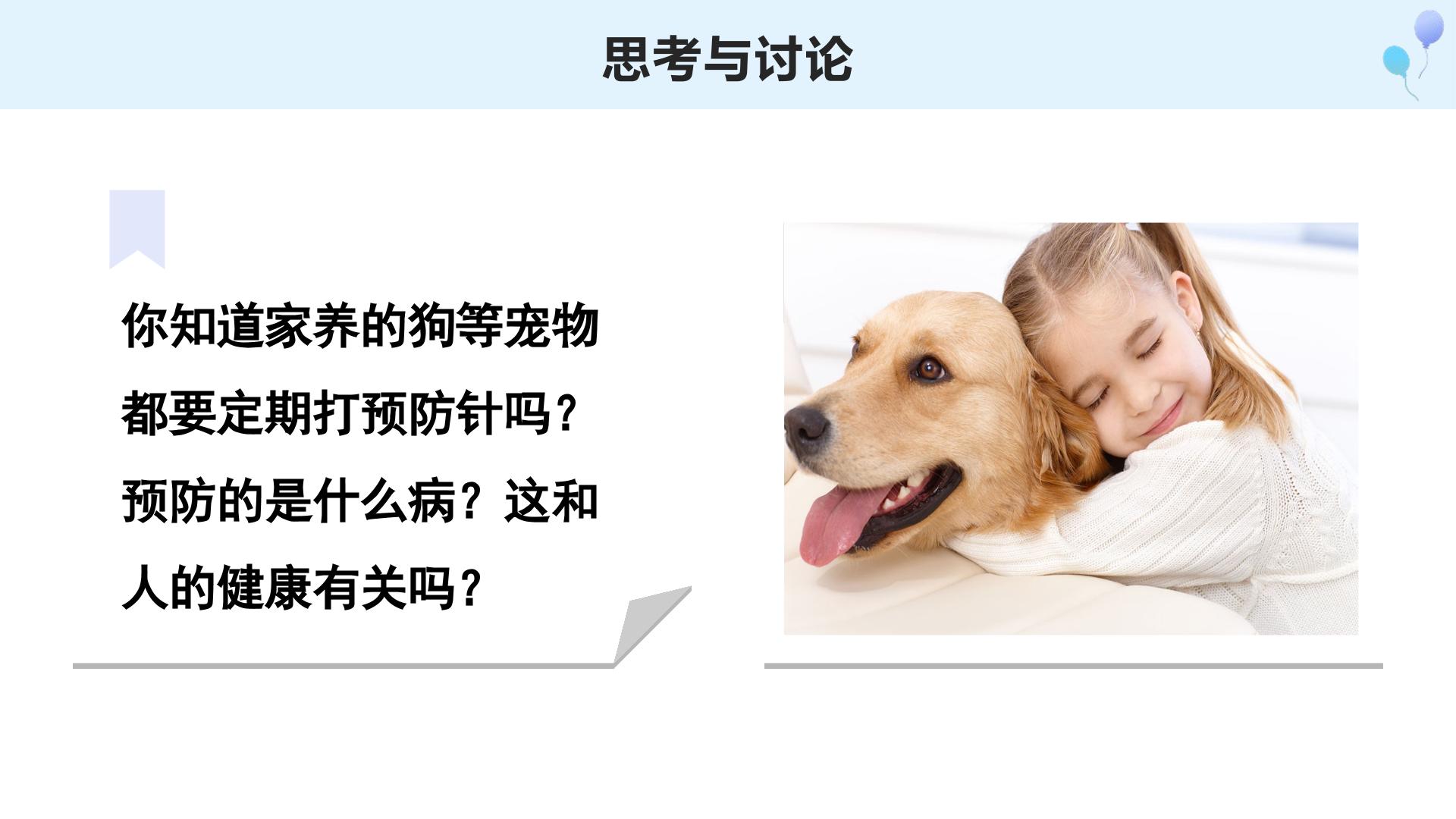 思考与讨论

你知道家养的狗等宠物都要定期打预防针吗？预防的是什么病？这和人的健康有关吗？